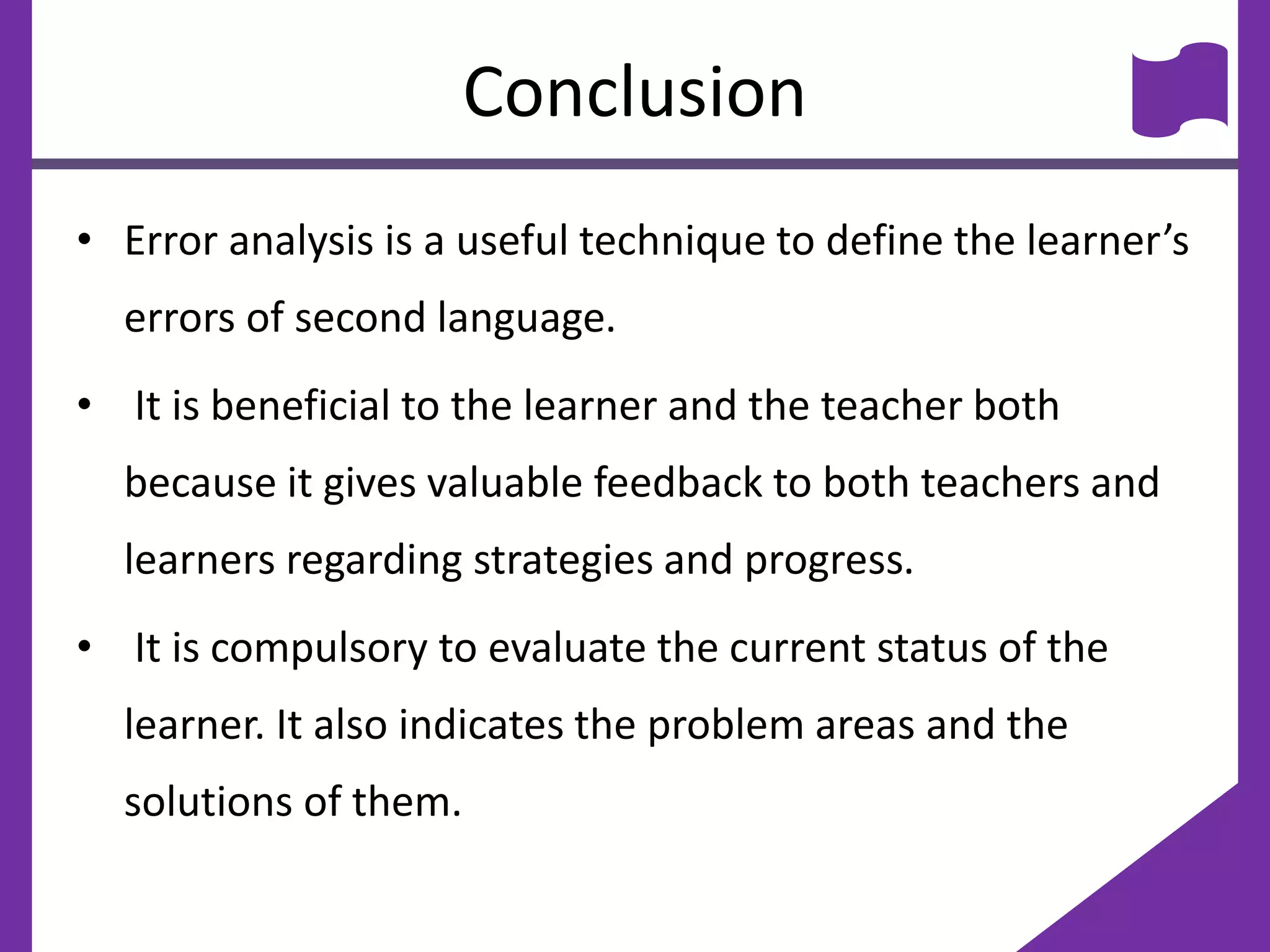 Conclusion

• Error analysis is a useful technique to define the learner’s errors of second language.

• It is beneficial to the learner and the teacher both because it gives valuable feedback to both teachers and learners regarding strategies and progress.

• It is compulsory to evaluate the current status of the learner. It also indicates the problem areas and the solutions of them.